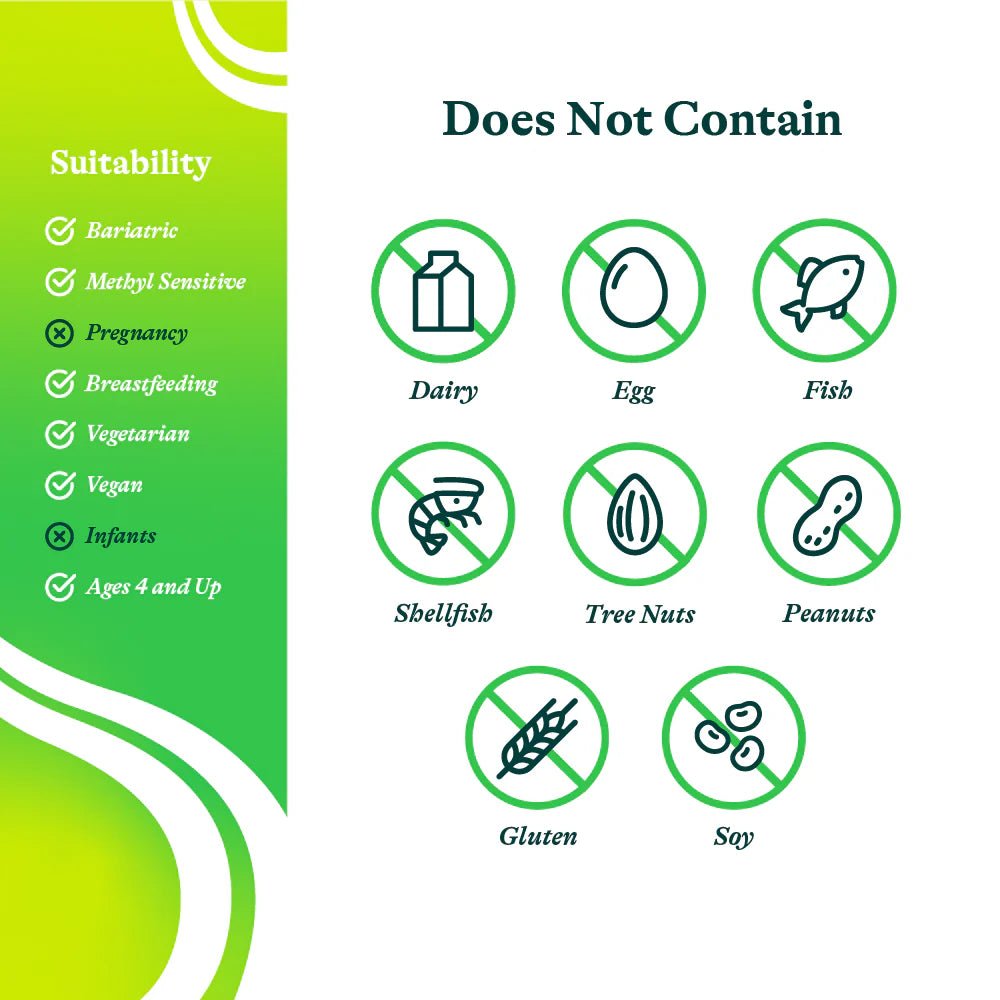 Suitability

Bariatric
Methyl Sensitive
Pregnancy
Breastfeeding
Vegetarian
Vegan
Infants
Ages 4 and Up

Does Not Contain

Dairy
Egg
Fish
Shellfish
Tree Nuts
Peanuts
Gluten
Soy